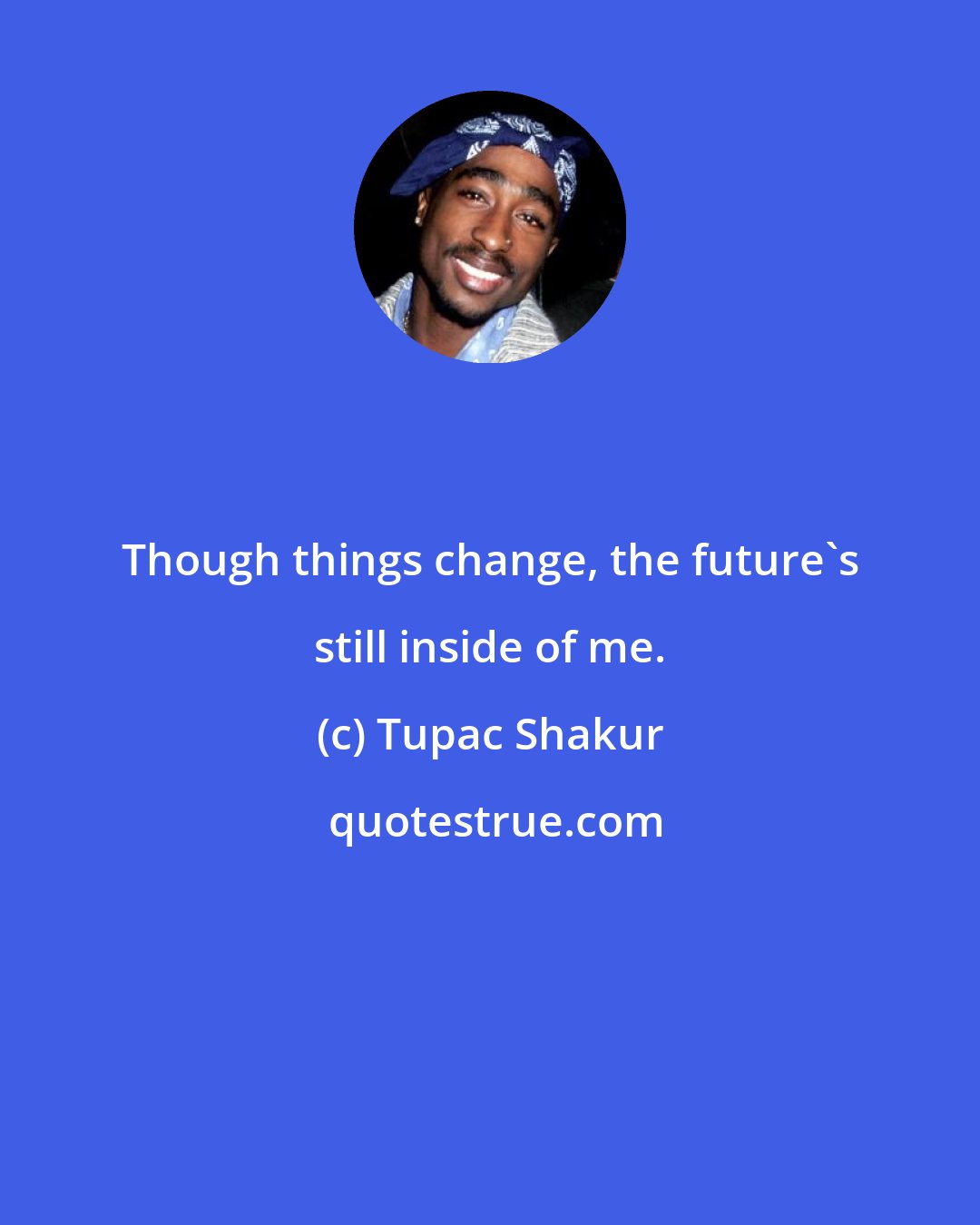 Though things change, the future`s still inside of me.

(c) Tupac Shakur

quotestrue.com